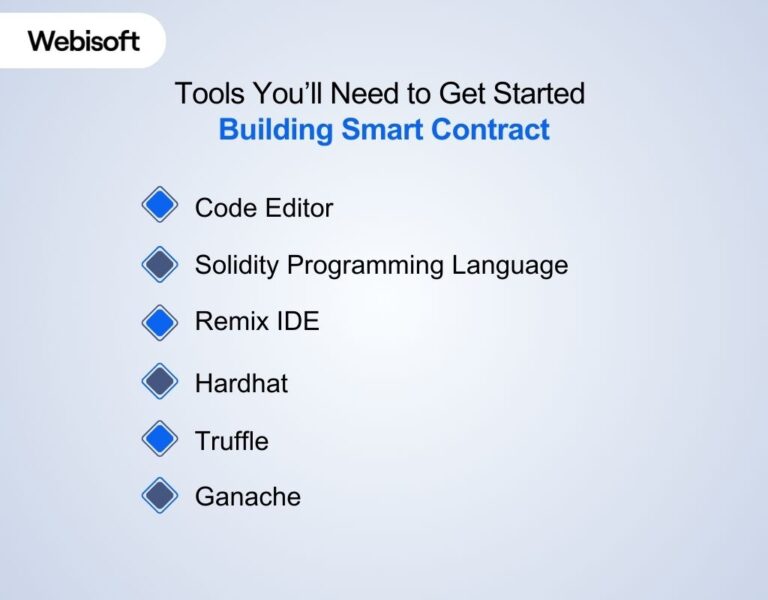 Webisoft

Tools You'll Need to Get Started
Building Smart Contract

Code Editor

Solidity Programming Language

Remix IDE

Hardhat

Truffle

Ganache